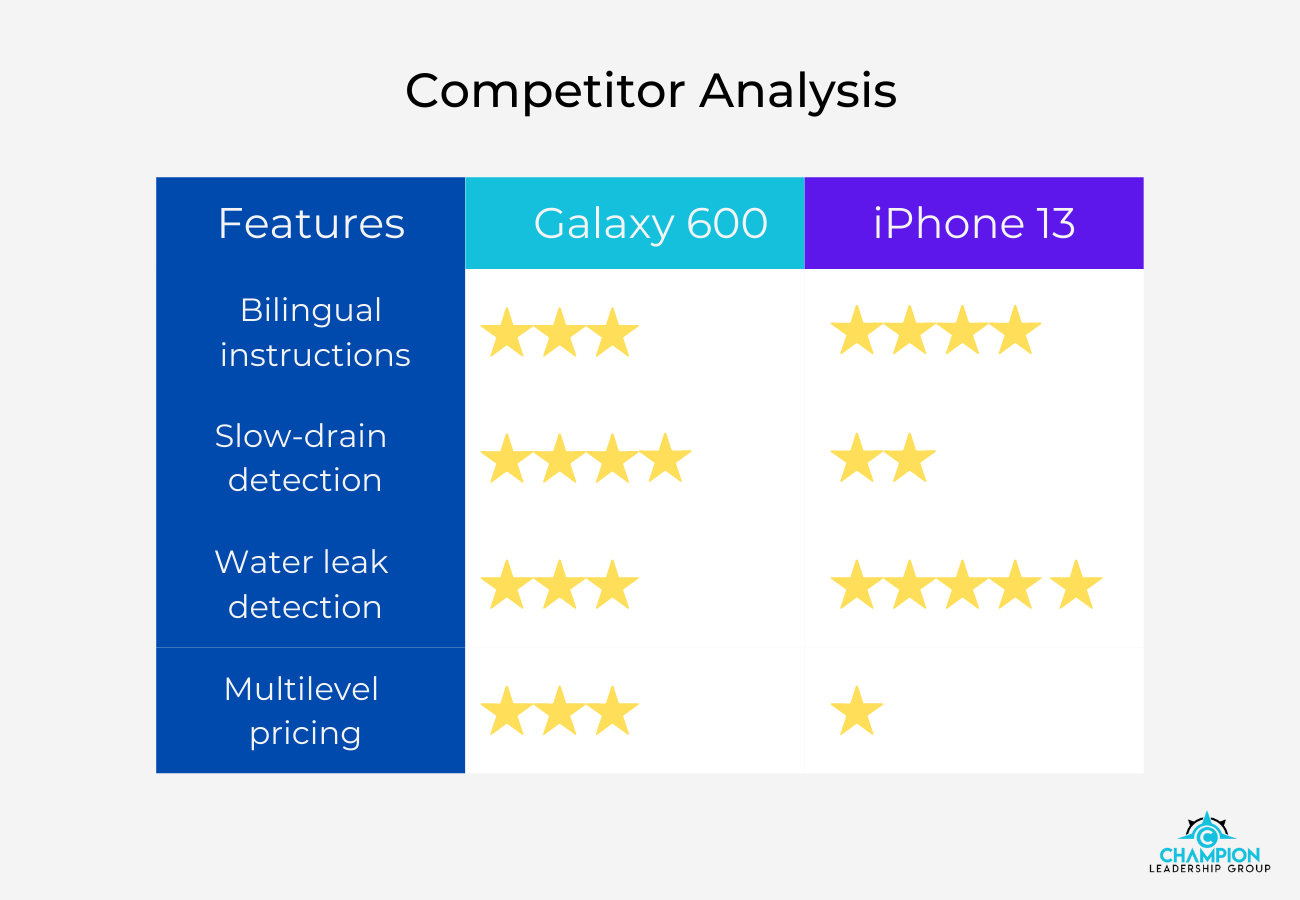 Competitor Analysis

| Features | Galaxy 600 | iPhone 13 |
|---|---|---|
| Bilingual instructions | ★★★ | ★★★★ |
| Slow-drain detection | ★★★★ | ★★ |
| Water leak detection | ★★★ | ★★★★★ |
| Multilevel pricing | ★★★ | ★ |

CHAMPION
LEADERSHIP GROUP